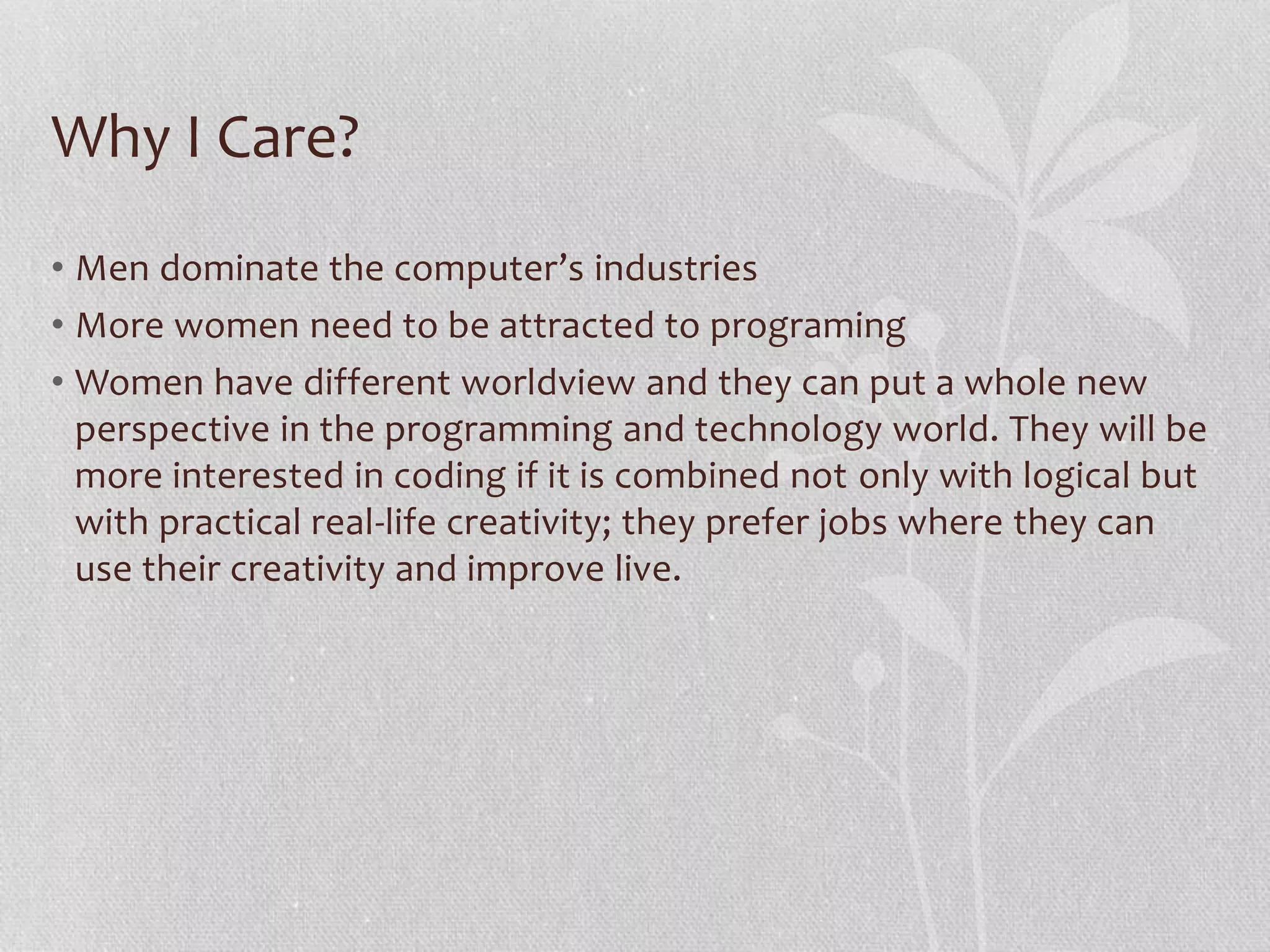 Why I Care?

• Men dominate the computer’s industries
• More women need to be attracted to programing
• Women have different worldview and they can put a whole new perspective in the programming and technology world. They will be more interested in coding if it is combined not only with logical but with practical real-life creativity; they prefer jobs where they can use their creativity and improve live.